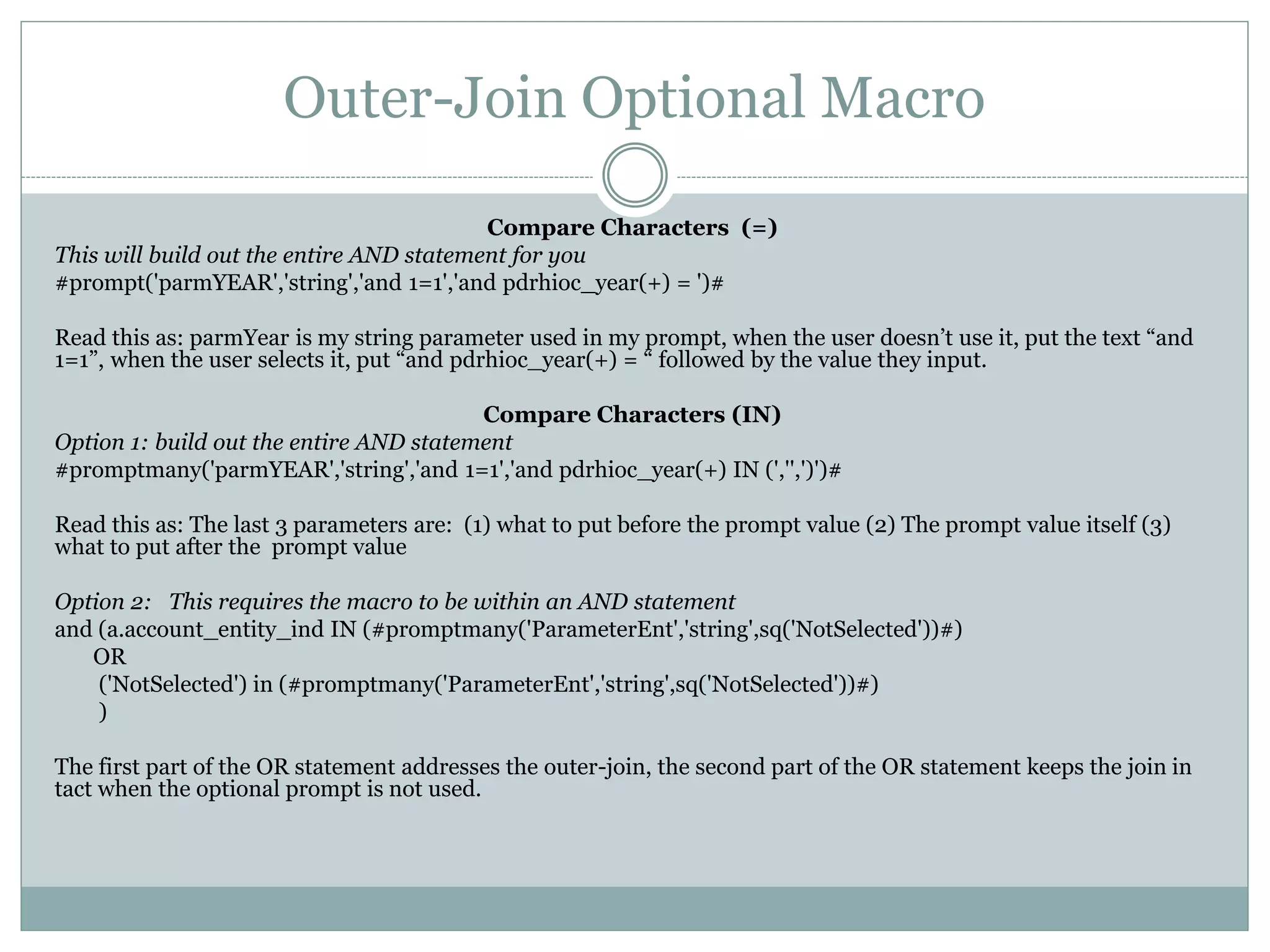 Outer-Join Optional Macro

Compare Characters (=)

This will build out the entire AND statement for you

#prompt('parmYEAR','string','and 1=1','and pdrhioc_year(+) = ')#

Read this as: parmYear is my string parameter used in my prompt, when the user doesn't use it, put the text "and 1=1", when the user selects it, put "and pdrhioc_year(+) = " followed by the value they input.

Compare Characters (IN)

Option 1: build out the entire AND statement

#promptmany('parmYEAR','string','and 1=1','and pdrhioc_year(+) IN (',",')')#

Read this as: The last 3 parameters are: (1) what to put before the prompt value (2) The prompt value itself (3) what to put after the prompt value

Option 2: This requires the macro to be within an AND statement

and (a.account_entity_ind IN (#promptmany('ParameterEnt','string',sq('NotSelected'))#)
OR
('NotSelected') in (#promptmany('ParameterEnt','string',sq('NotSelected'))#)
)

The first part of the OR statement addresses the outer-join, the second part of the OR statement keeps the join in tact when the optional prompt is not used.